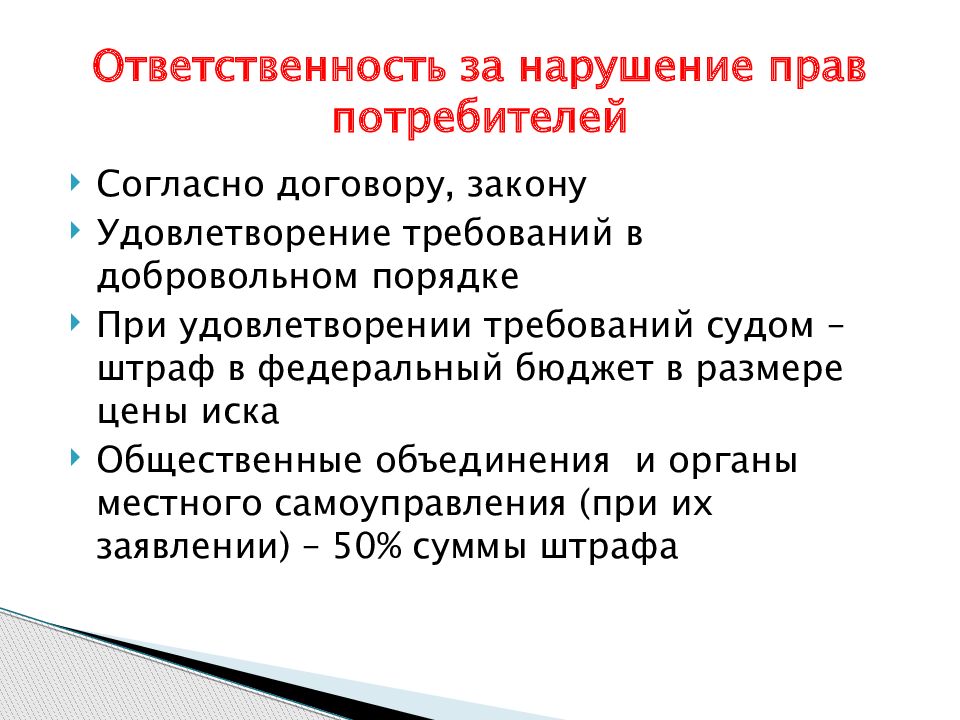 Ответственность за нарушение прав потребителей

Согласно договору, закону

Удовлетворение требований в добровольном порядке

При удовлетворении требований судом – штраф в федеральный бюджет в размере цены иска

Общественные объединения  и органы местного самоуправления (при их заявлении) – 50% суммы штрафа